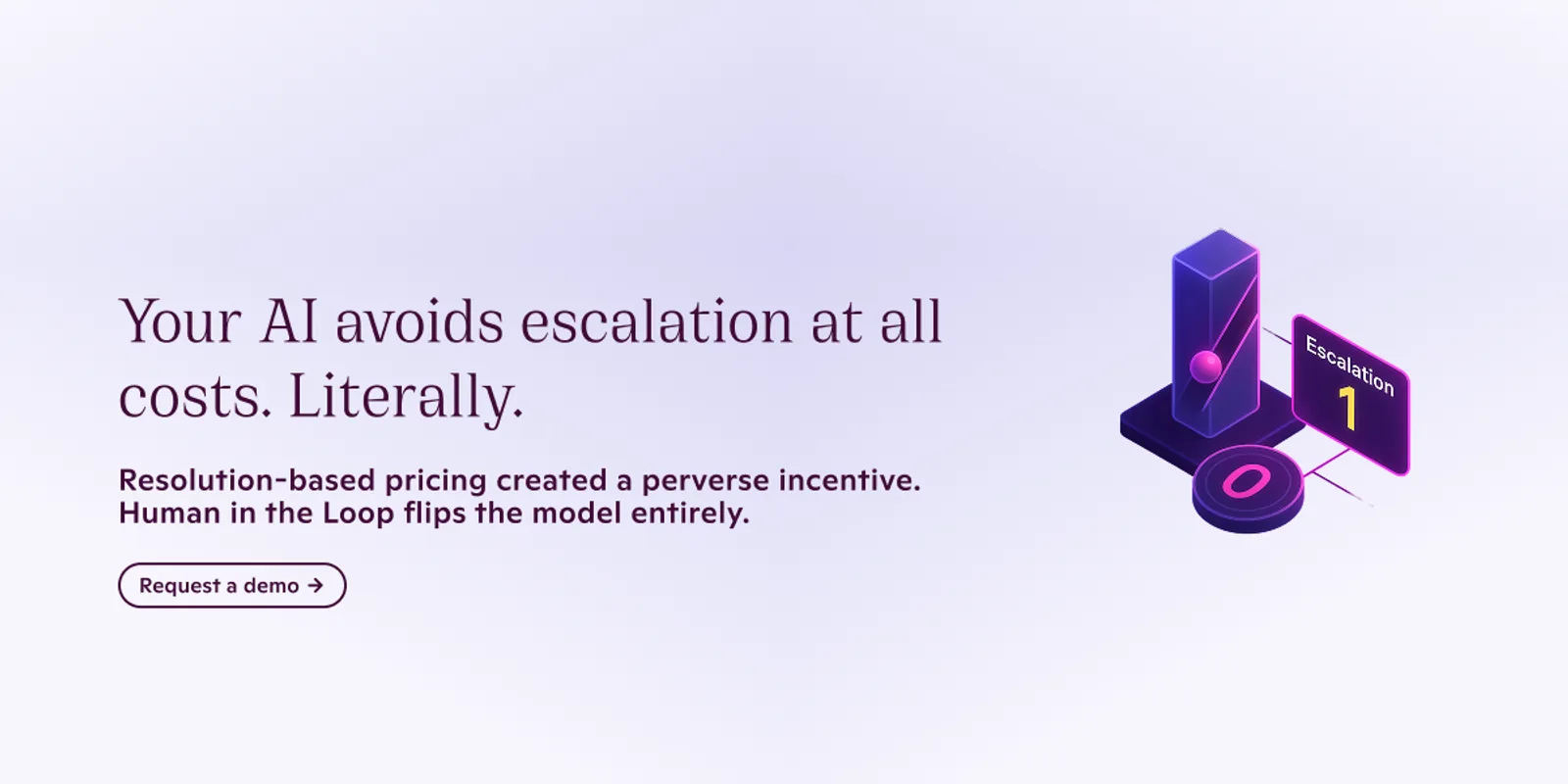 Your AI avoids escalation at all costs. Literally.

Resolution-based pricing created a perverse incentive. Human in the Loop flips the model entirely.

Request a demo →

Escalation
1

0